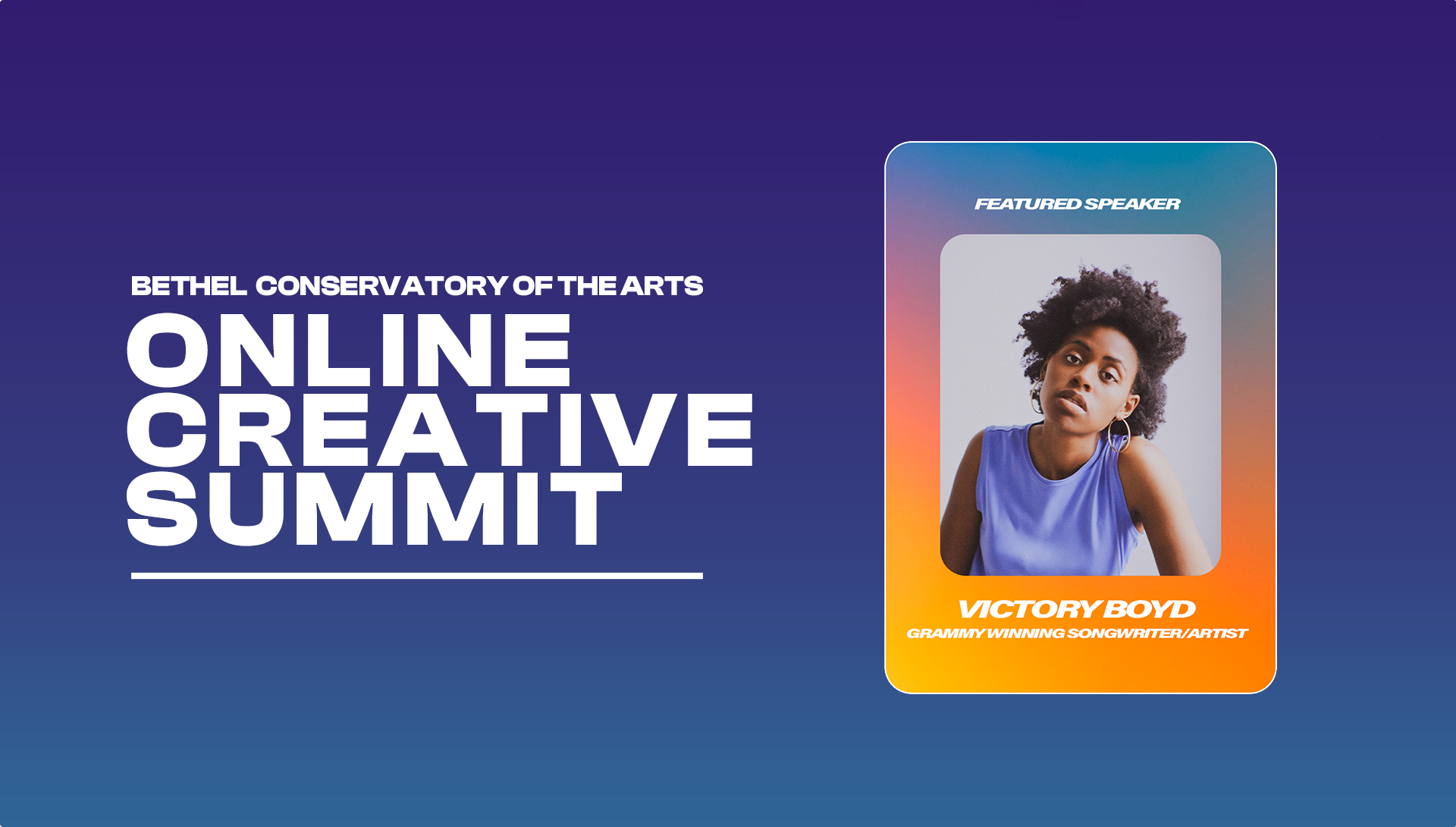 BETHEL CONSERVATORY OF THE ARTS

ONLINE CREATIVE SUMMIT

FEATURED SPEAKER

VICTORY BOYD

GRAMMY WINNING SONGWRITER/ARTIST